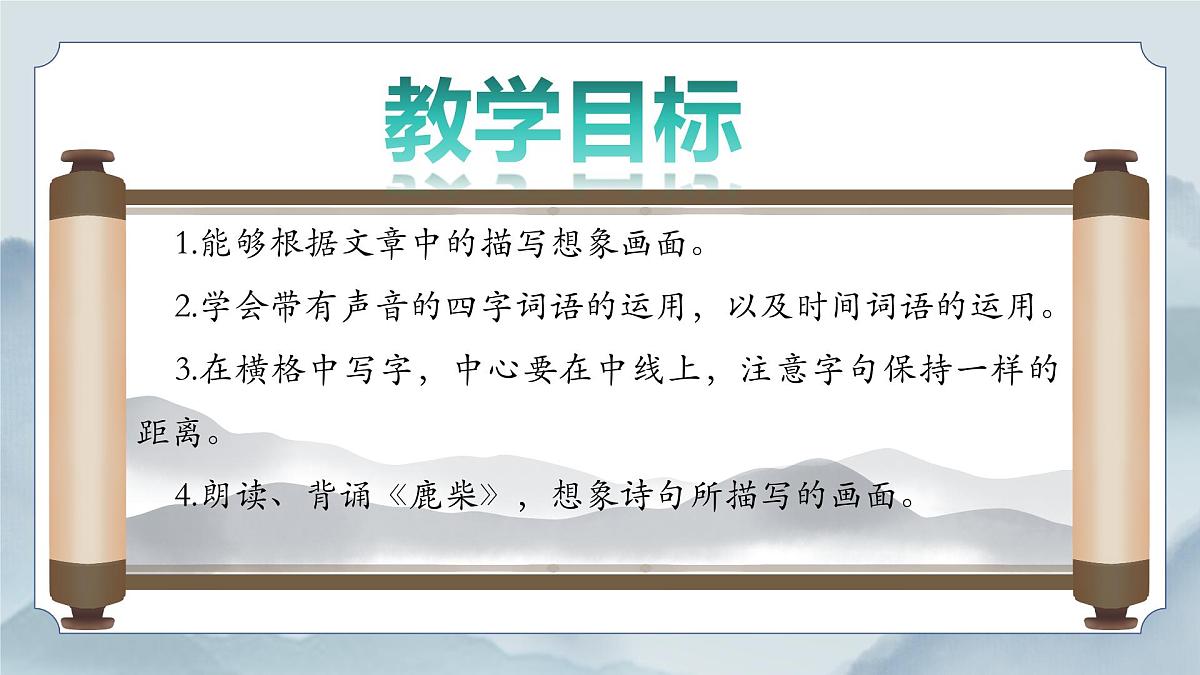 教学目标

1.能够根据文章中的描写想象画面。

2.学会带有声音的四字词语的运用，以及时间词语的运用。

3.在横格中写字，中心要在中线上，注意字句保持一样的距离。

4.朗读、背诵《鹿柴》，想象诗句所描写的画面。